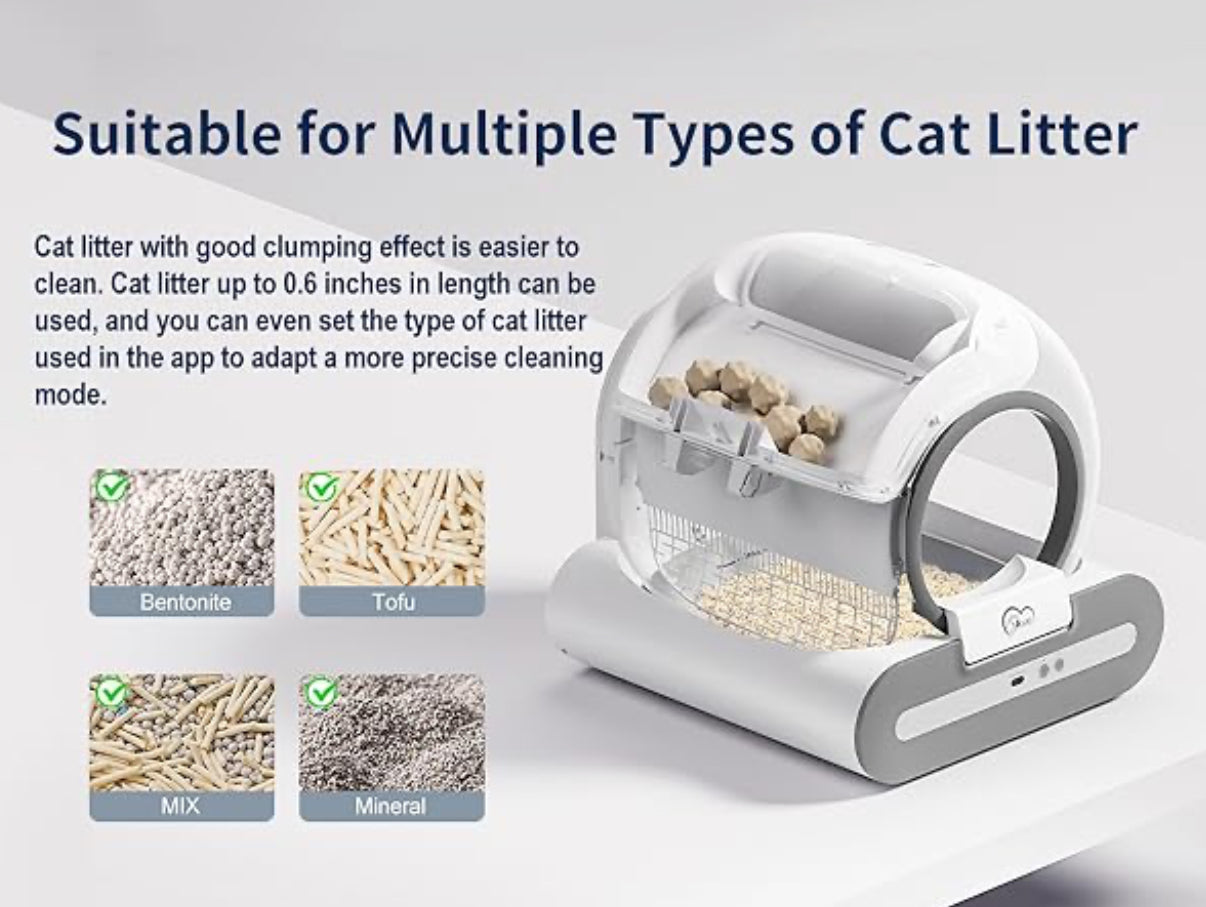 Suitable for Multiple Types of Cat Litter

Cat litter with good clumping effect is easier to clean. Cat litter up to 0.6 inches in length can be used, and you can even set the type of cat litter used in the app to adapt a more precise cleaning mode.

Bentonite

Tofu

MIX

Mineral